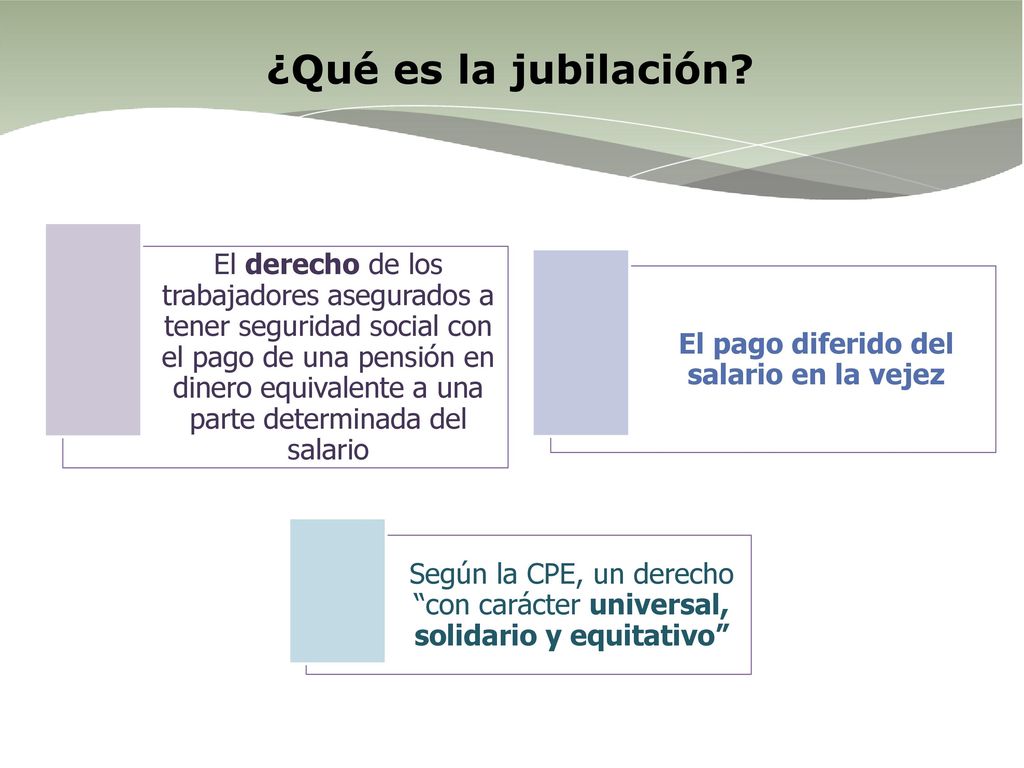 ¿Qué es la jubilación?

El derecho de los trabajadores asegurados a tener seguridad social con el pago de una pensión en dinero equivalente a una parte determinada del salario

El pago diferido del salario en la vejez

Según la CPE, un derecho “con carácter universal, solidario y equitativo”